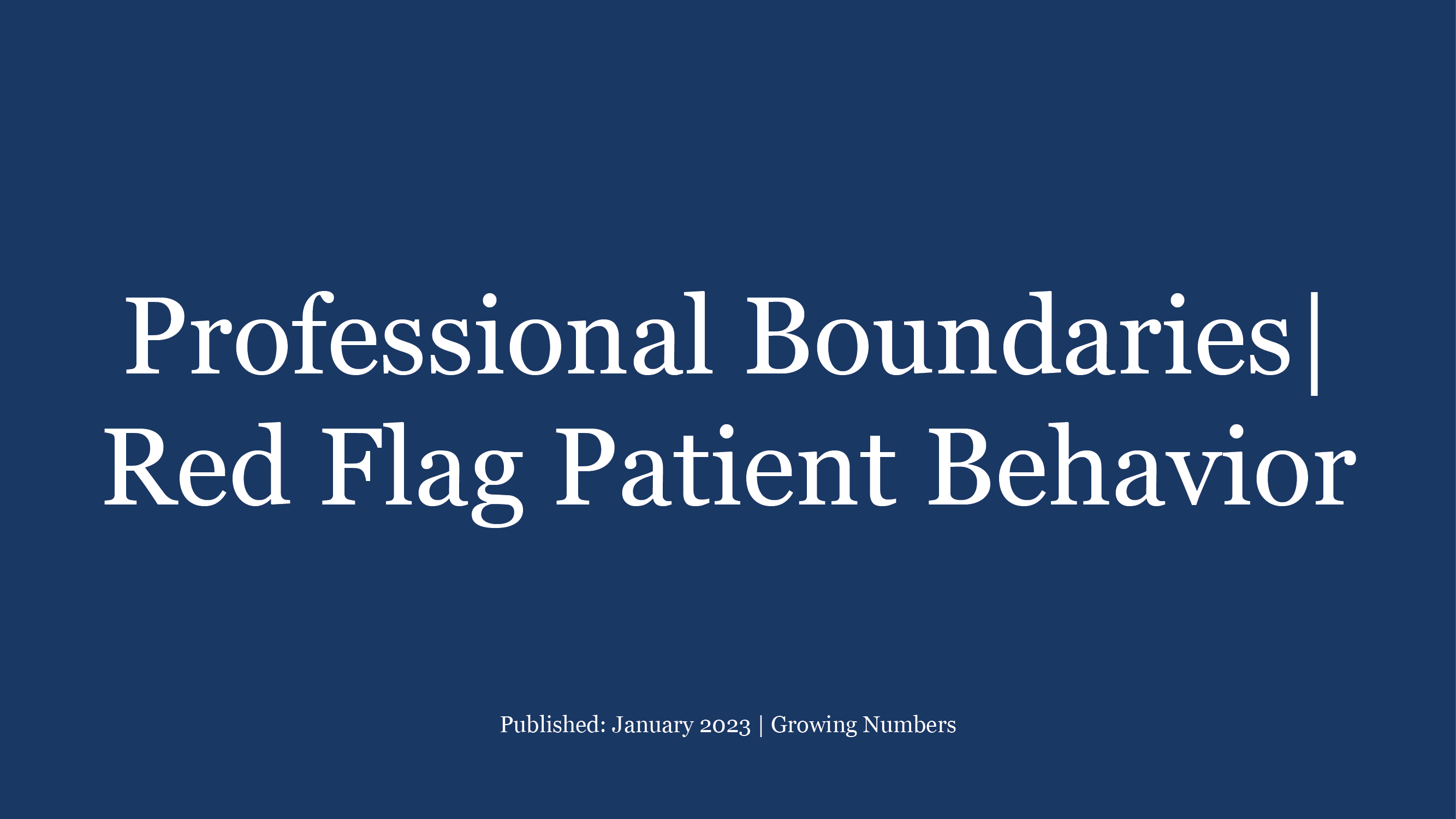 Professional Boundaries| Red Flag Patient Behavior

Published: January 2023 | Growing Numbers